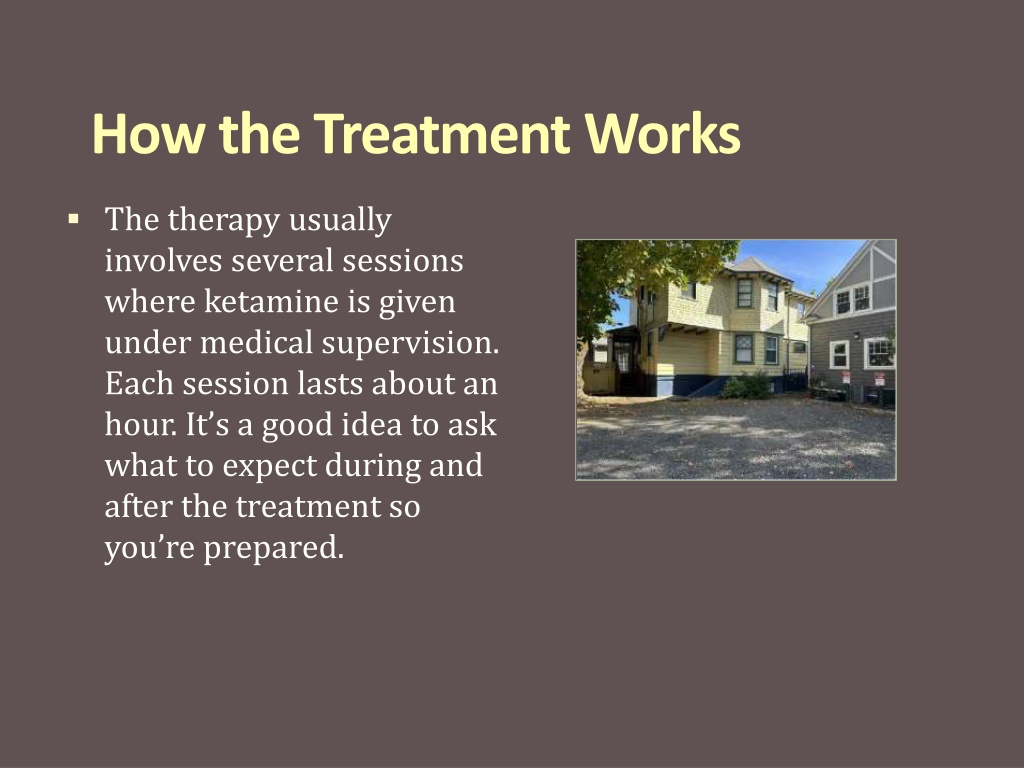 How the Treatment Works

▪ The therapy usually involves several sessions where ketamine is given under medical supervision. Each session lasts about an hour. It's a good idea to ask what to expect during and after the treatment so you're prepared.